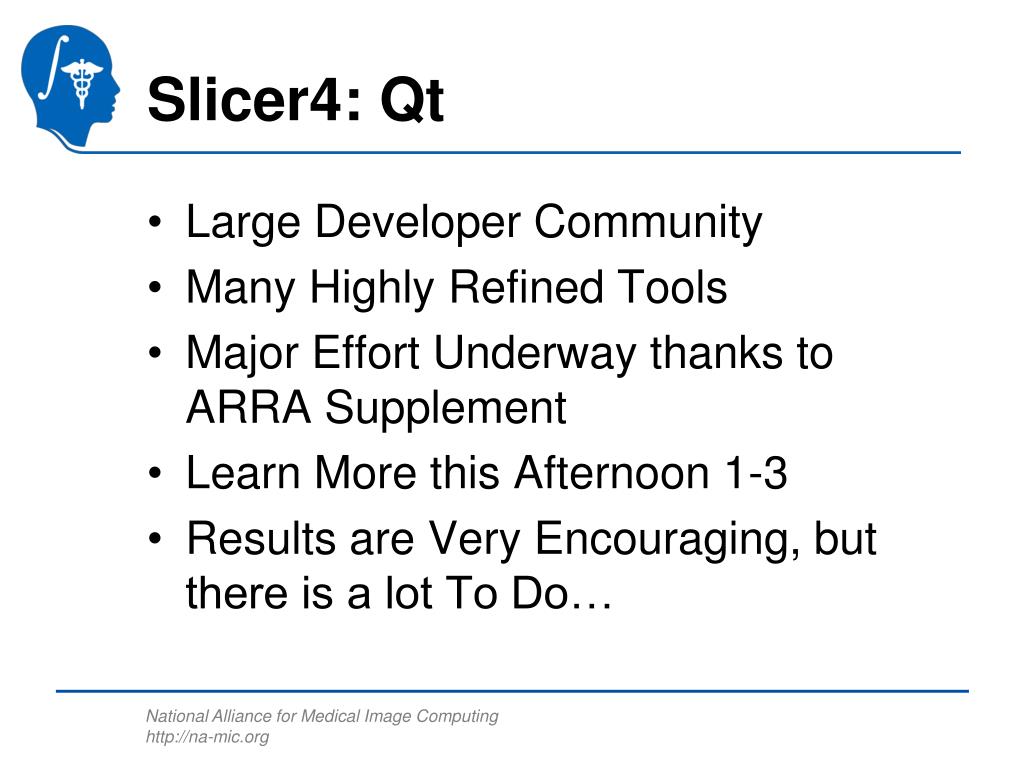 Slicer4: Qt

• Large Developer Community
• Many Highly Refined Tools
• Major Effort Underway thanks to ARRA Supplement
• Learn More this Afternoon 1-3
• Results are Very Encouraging, but there is a lot To Do…

National Alliance for Medical Image Computing
http://na-mic.org